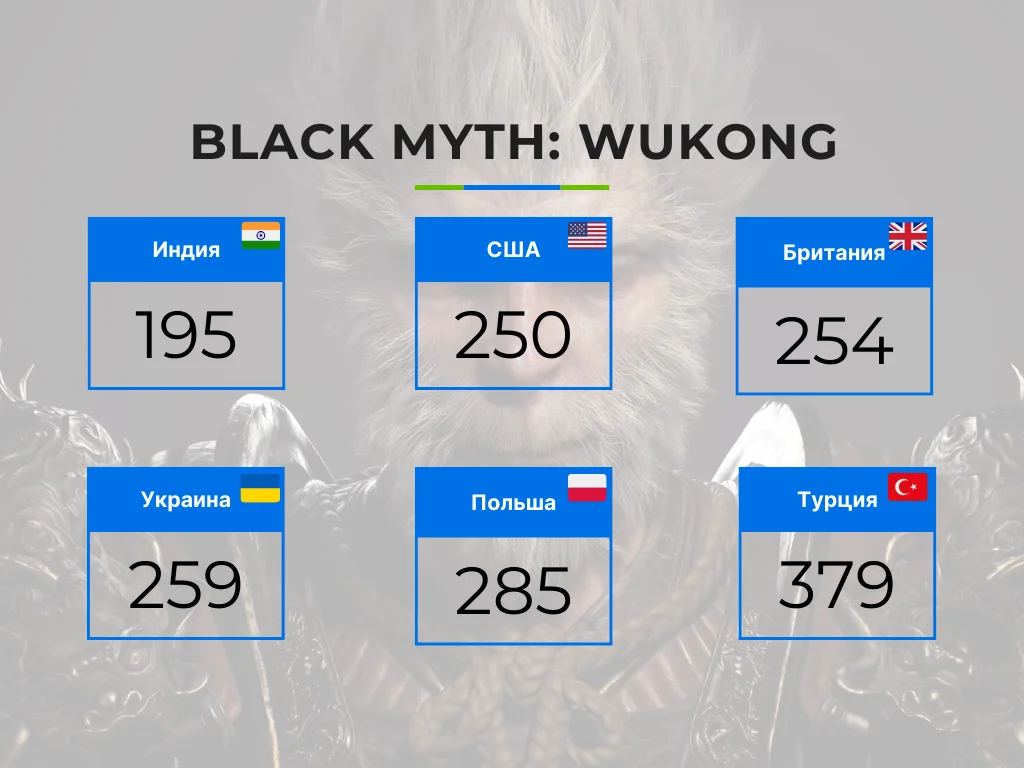 BLACK MYTH: WUKONG

Индия
195

США
250

Британия
254

Украина
259

Польша
285

Турция
379